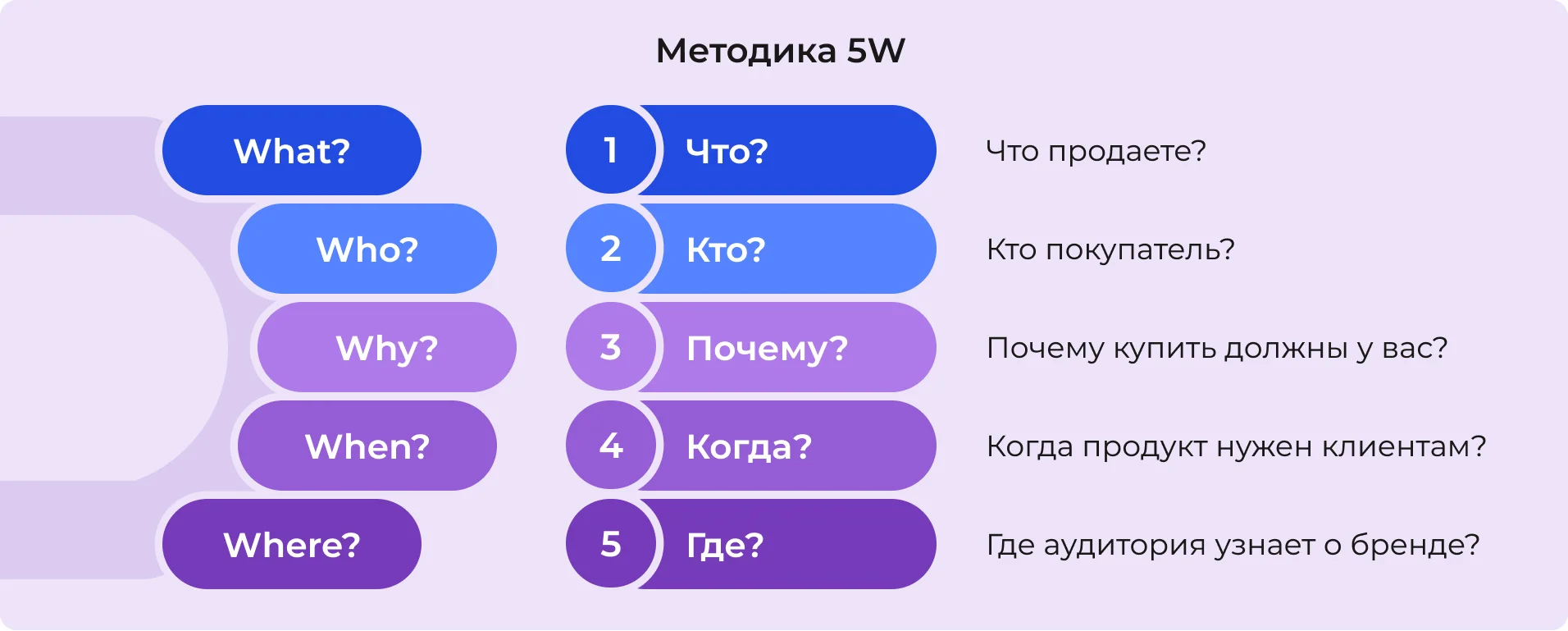 Методика 5W

What?
Who?
Why?
When?
Where?

1 Что? Что продаете?
2 Кто? Кто покупатель?
3 Почему? Почему купить должны у вас?
4 Когда? Когда продукт нужен клиентам?
5 Где? Где аудитория узнает о бренде?